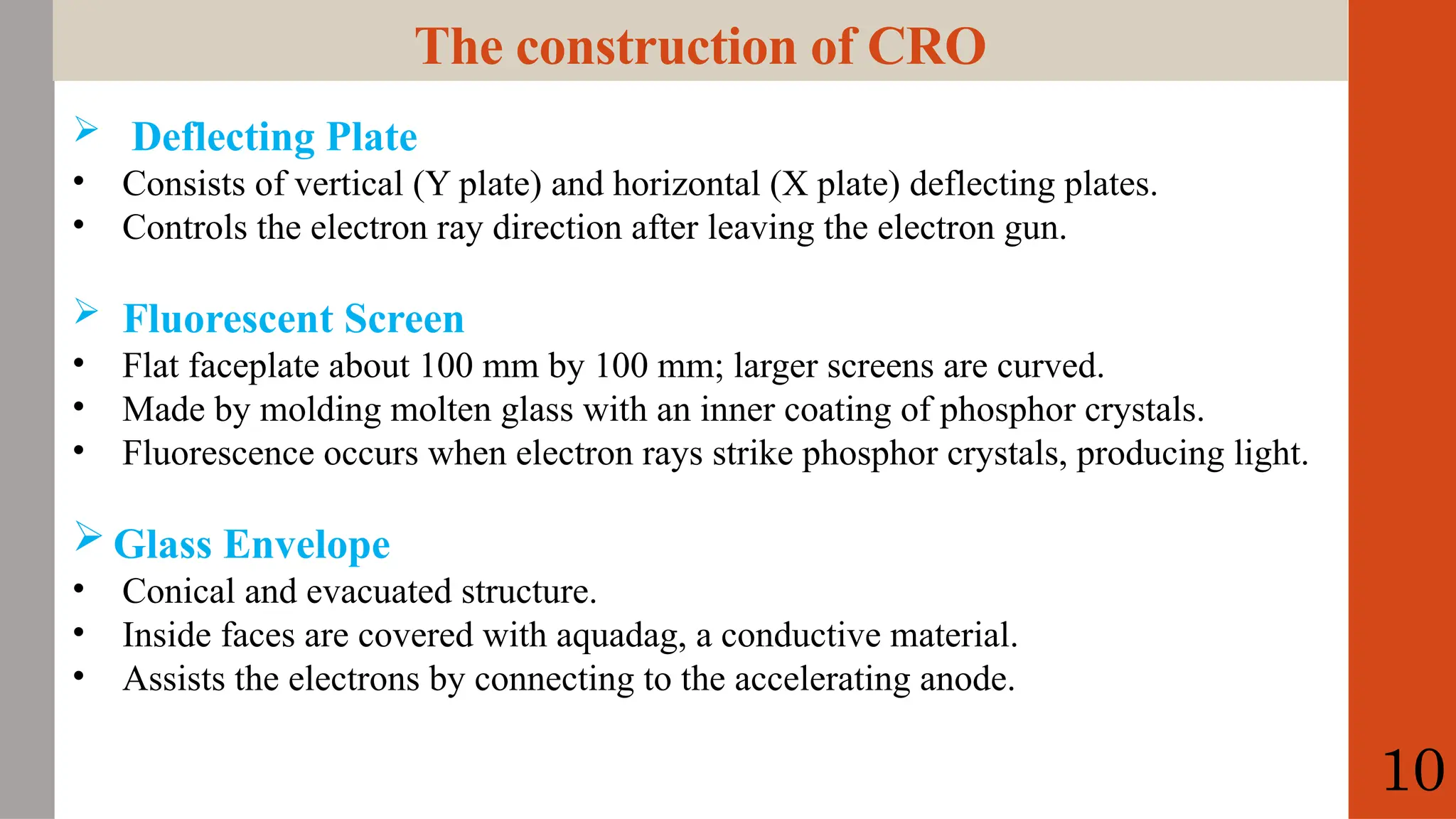 The construction of CRO

➢ Deflecting Plate
• Consists of vertical (Y plate) and horizontal (X plate) deflecting plates.
• Controls the electron ray direction after leaving the electron gun.

➢ Fluorescent Screen
• Flat faceplate about 100 mm by 100 mm; larger screens are curved.
• Made by molding molten glass with an inner coating of phosphor crystals.
• Fluorescence occurs when electron rays strike phosphor crystals, producing light.

➢ Glass Envelope
• Conical and evacuated structure.
• Inside faces are covered with aquadag, a conductive material.
• Assists the electrons by connecting to the accelerating anode.

10